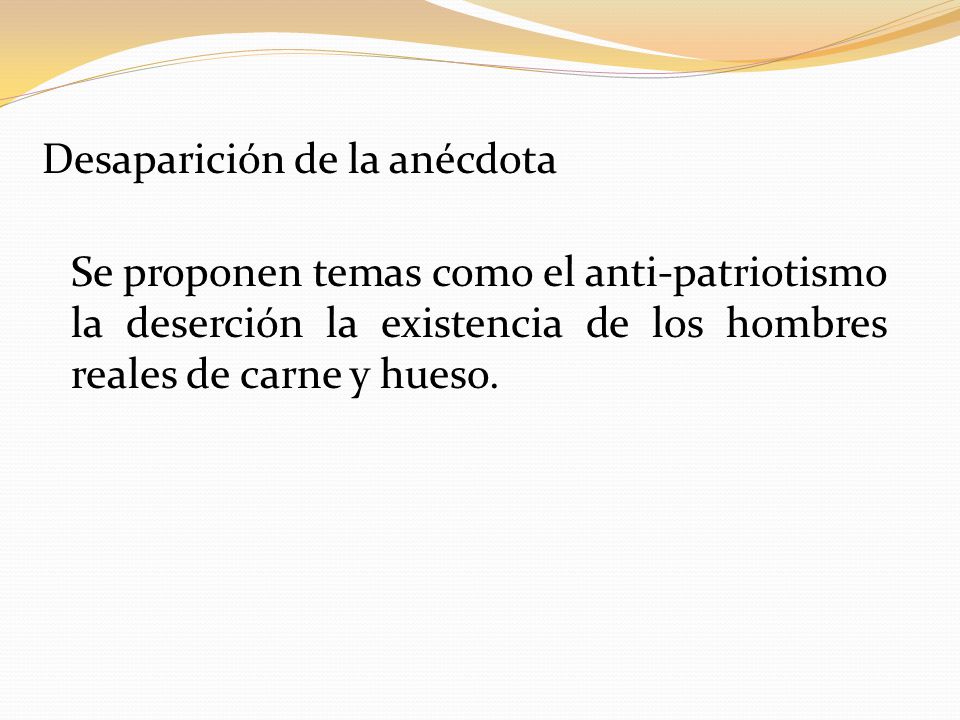 Desaparición de la anécdota

Se proponen temas como el anti-patriotismo la deserción la existencia de los hombres reales de carne y hueso.